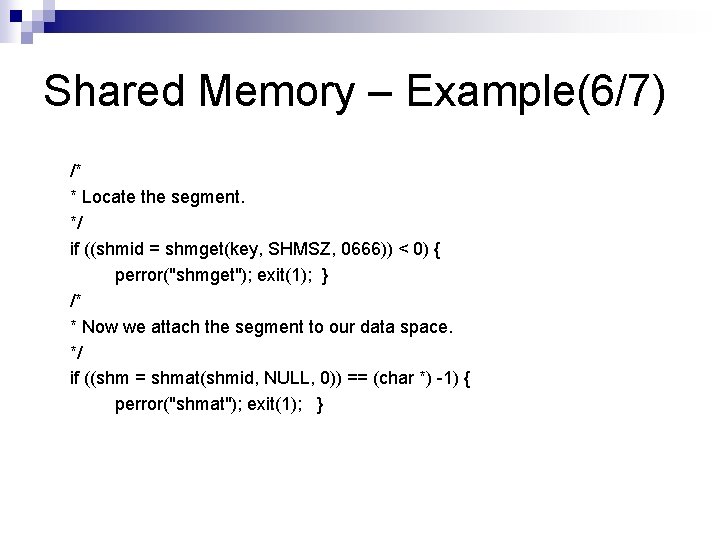 Shared Memory – Example(6/7)

/*
* Locate the segment.
*/
if ((shmid = shmget(key, SHMSZ, 0666)) < 0) {
perror("shmget"); exit(1); }
/*
* Now we attach the segment to our data space.
*/
if ((shm = shmat(shmid, NULL, 0)) == (char *) -1) {
perror("shmat"); exit(1); }